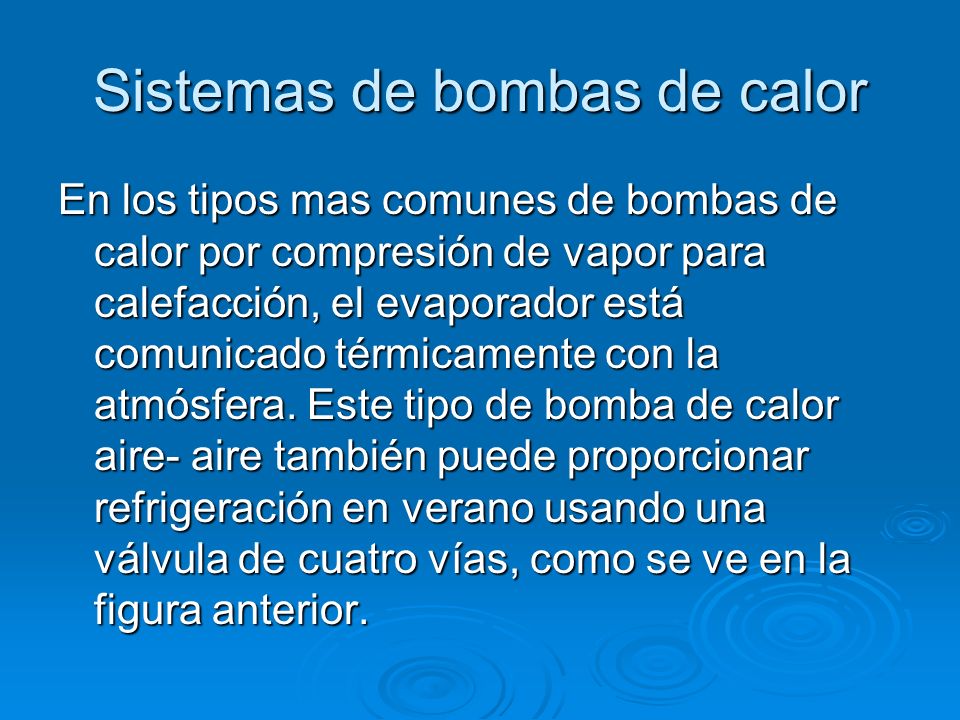 Sistemas de bombas de calor

En los tipos mas comunes de bombas de calor por compresión de vapor para calefacción, el evaporador está comunicado térmicamente con la atmósfera. Este tipo de bomba de calor aire- aire también puede proporcionar refrigeración en verano usando una válvula de cuatro vías, como se ve en la figura anterior.